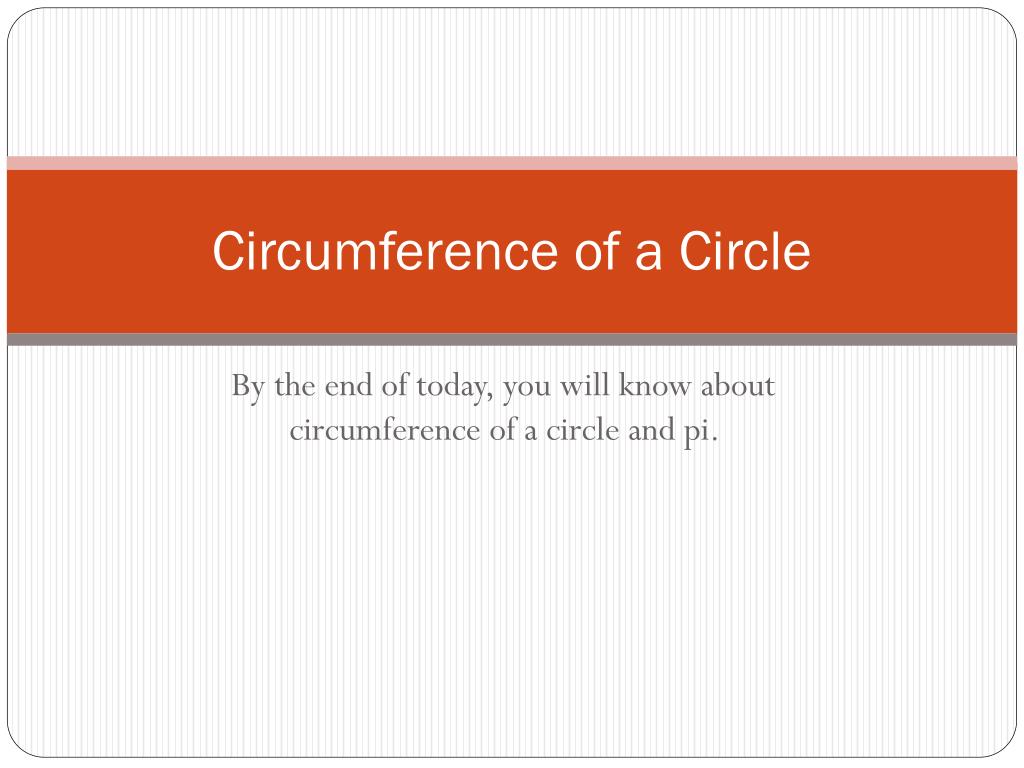 Circumference of a Circle

By the end of today, you will know about circumference of a circle and pi.